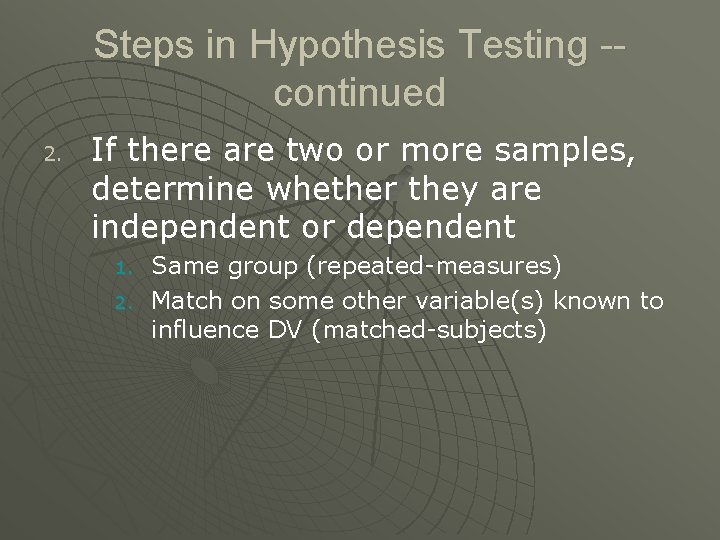 Steps in Hypothesis Testing -- continued

2. If there are two or more samples, determine whether they are independent or dependent

1. Same group (repeated-measures)
2. Match on some other variable(s) known to influence DV (matched-subjects)